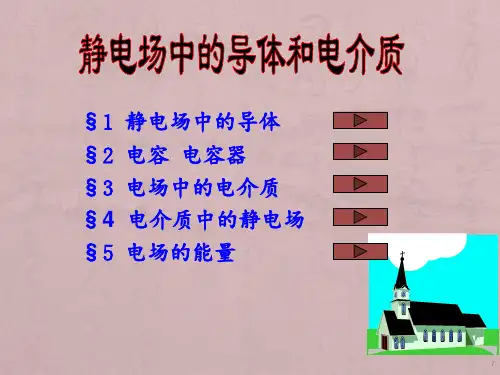 静电场中的导体和电介质

§1 静电场中的导体

§2 电容 电容器

§3 电场中的电介质

§4 电介质中的静电场

§5 电场的能量